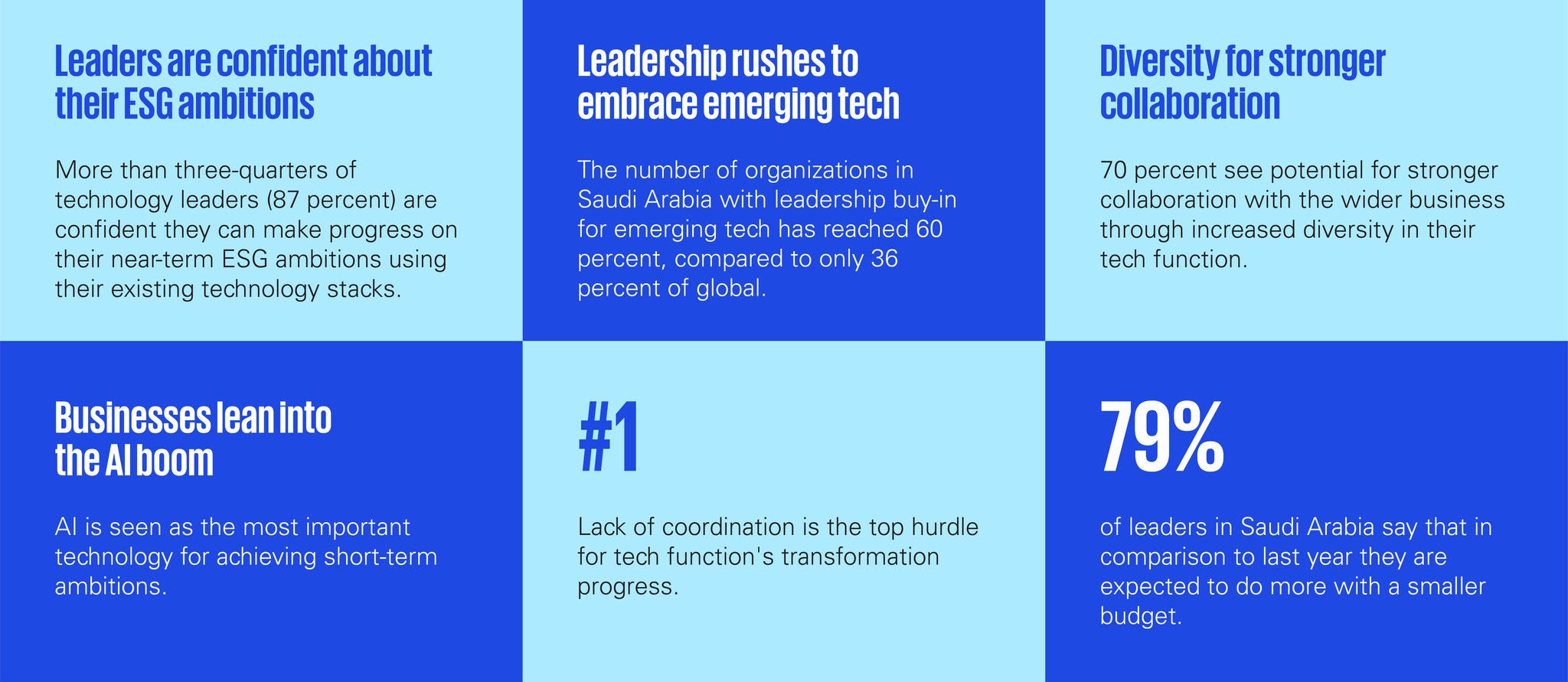 Leaders are confident about their ESG ambitions

More than three-quarters of technology leaders (87 percent) are confident they can make progress on their near-term ESG ambitions using their existing technology stacks.

Leadership rushes to embrace emerging tech

The number of organizations in Saudi Arabia with leadership buy-in for emerging tech has reached 60 percent, compared to only 36 percent of global.

Diversity for stronger collaboration

70 percent see potential for stronger collaboration with the wider business through increased diversity in their tech function.

Businesses lean into the AI boom

AI is seen as the most important technology for achieving short-term ambitions.

#1

Lack of coordination is the top hurdle for tech function's transformation progress.

79%

of leaders in Saudi Arabia say that in comparison to last year they are expected to do more with a smaller budget.